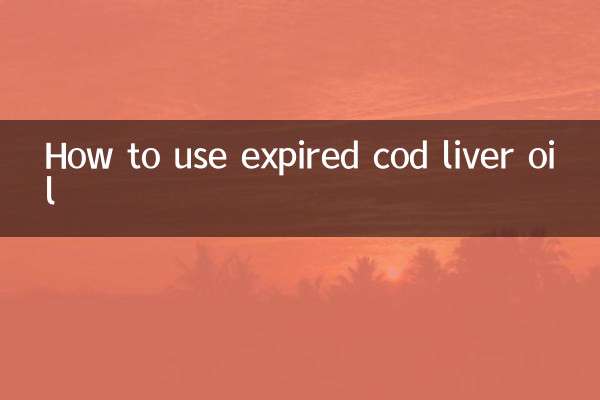 How to use expired cod liver oil